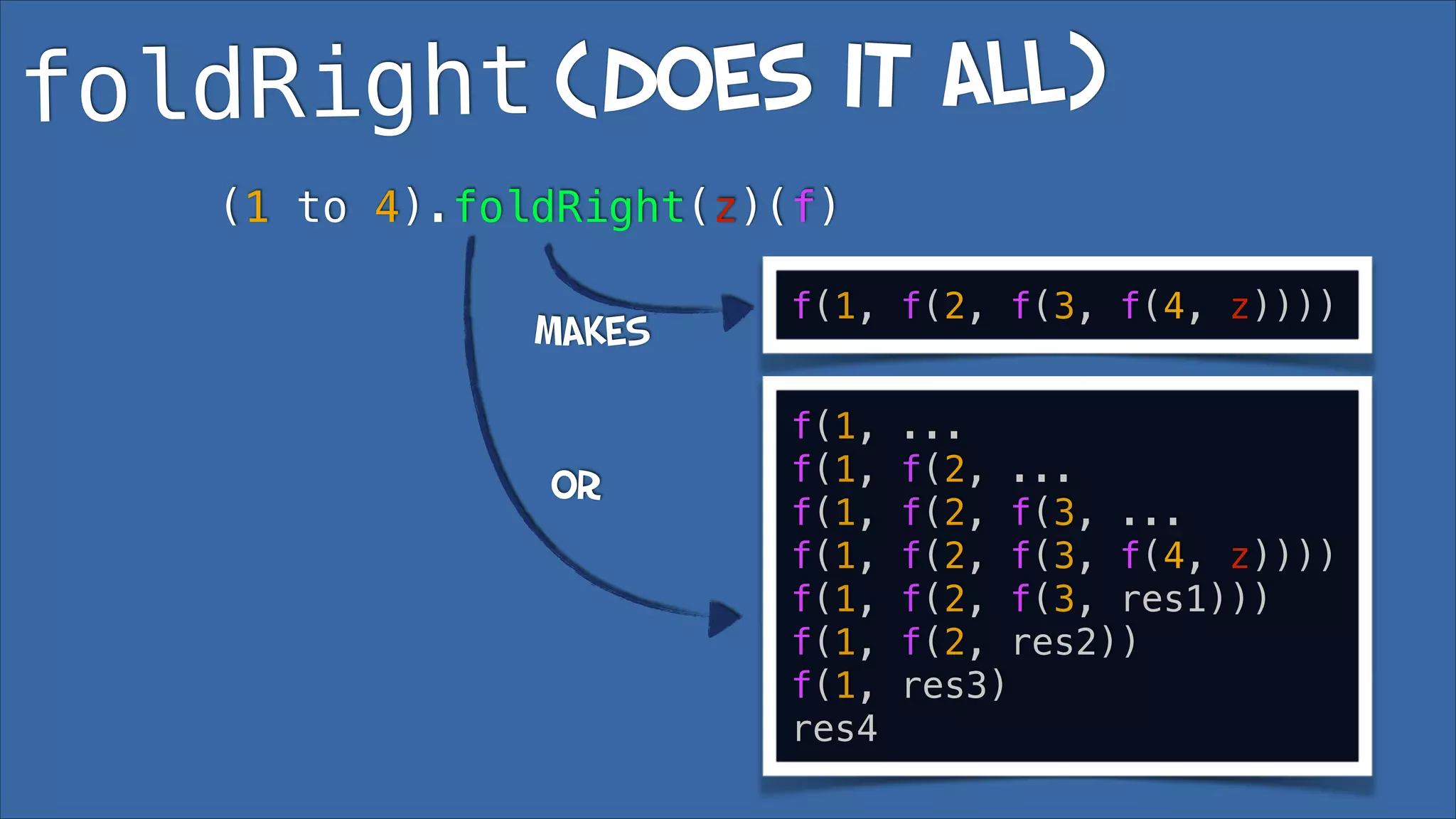 foldRight (DOES IT ALL)

(1 to 4).foldRight(z)(f)

MAKES

f(1, f(2, f(3, f(4, z))))

OR

f(1, ...
f(1, f(2, ...
f(1, f(2, f(3, ...
f(1, f(2, f(3, f(4, z))))
f(1, f(2, f(3, res1)))
f(1, f(2, res2))
f(1, res3)
res4